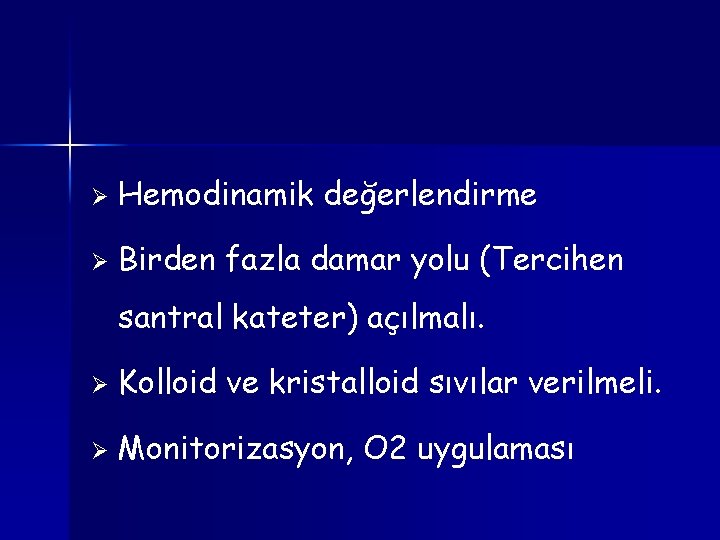 ➢ Hemodinamik değerlendirme

➢ Birden fazla damar yolu (Tercihen santral kateter) açılmalı.

➢ Kolloid ve kristalloid sıvılar verilmeli.

➢ Monitorizasyon, O2 uygulaması